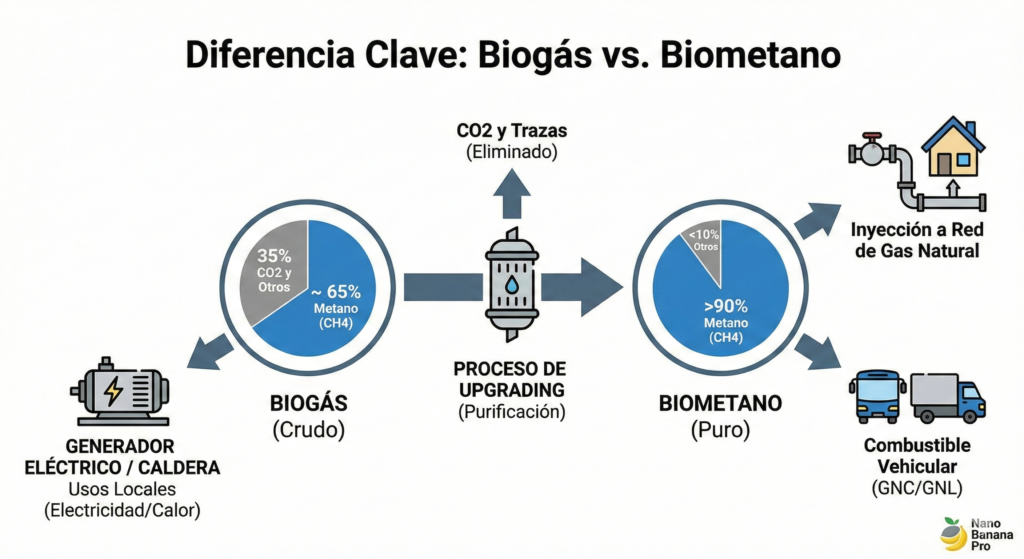 Diferencia Clave: Biogás vs. Biometano

CO2 y Trazas
(Eliminado)

35%
CO2 y Otros

~ 65%
Metano
(CH4)

<10%
Otros

>90%
Metano
(CH4)

Inyección a Red de Gas Natural

GENERADOR ELÉCTRICO / CALDERA
Usos Locales
(Electricidad/Calor)

BIOGÁS
(Crudo)

PROCESO DE UPGRADING
(Purificación)

BIOMETANO
(Puro)

Combustible Vehicular
(GNC/GNL)

Nano Banana Pro